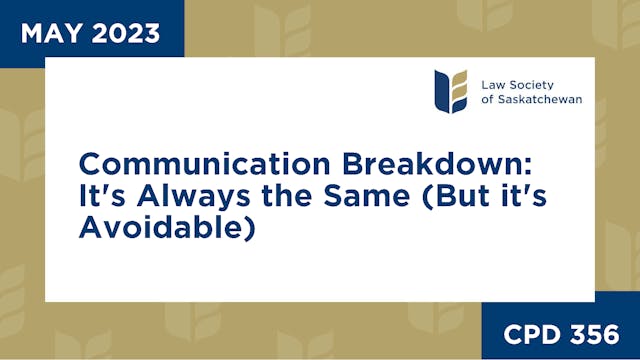 MAY 2023

Law Society of Saskatchewan

Communication Breakdown: It's Always the Same (But it's Avoidable)

CPD 356